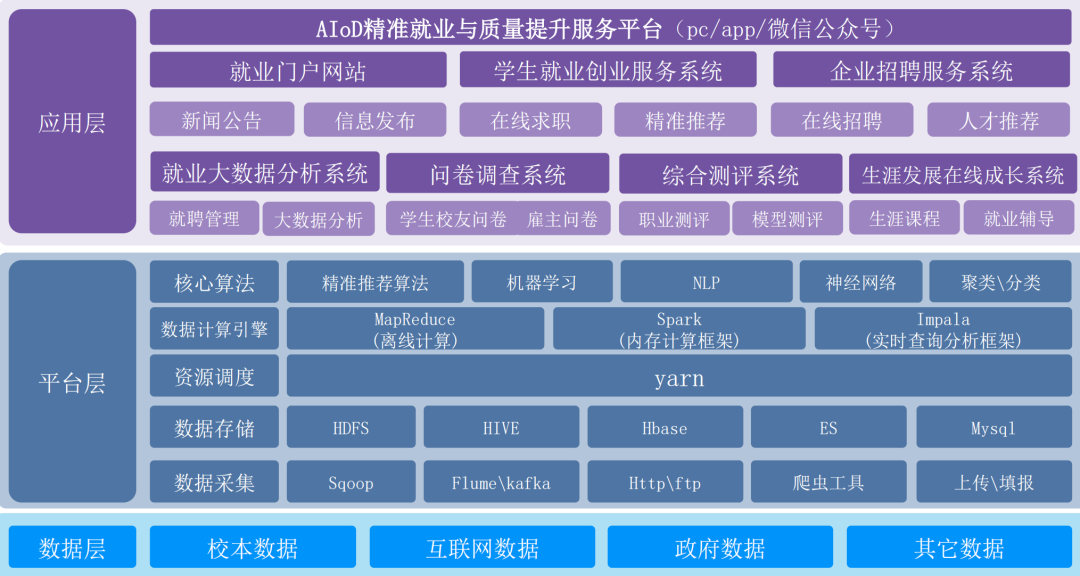 应用层

AIoD精准就业与质量提升服务平台（pc/app/微信公众号）

就业门户网站

学生就业创业服务系统

企业招聘服务系统

新闻公告

信息发布

在线求职

精准推荐

在线招聘

人才推荐

就业大数据分析系统

问卷调查系统

综合测评系统

生涯发展在线成长系统

就聘管理

大数据分析

学生校友问卷

雇主问卷

职业测评

模型测评

生涯课程

就业辅导

平台层

核心算法

精准推荐算法

机器学习

NLP

神经网络

聚类\分类

数据计算引擎

MapReduce
(离线计算)

Spark
(内存计算框架)

Impala
(实时查询分析框架)

资源调度

yarn

数据存储

HDFS

HIVE

Hbase

ES

Mysql

数据采集

Sqoop

Flume\kafka

Http\ftp

爬虫工具

上传\填报

数据层

校本数据

互联网数据

政府数据

其它数据